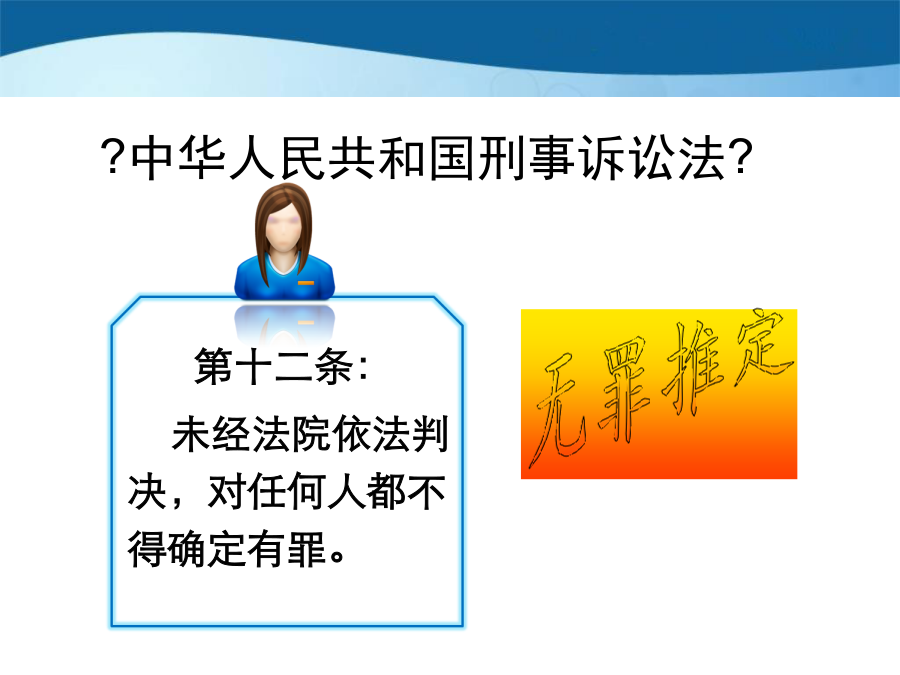 ?中华人民共和国刑事诉讼法?

第十二条:

未经法院依法判决，对任何人都不得确定有罪。

无罪推定